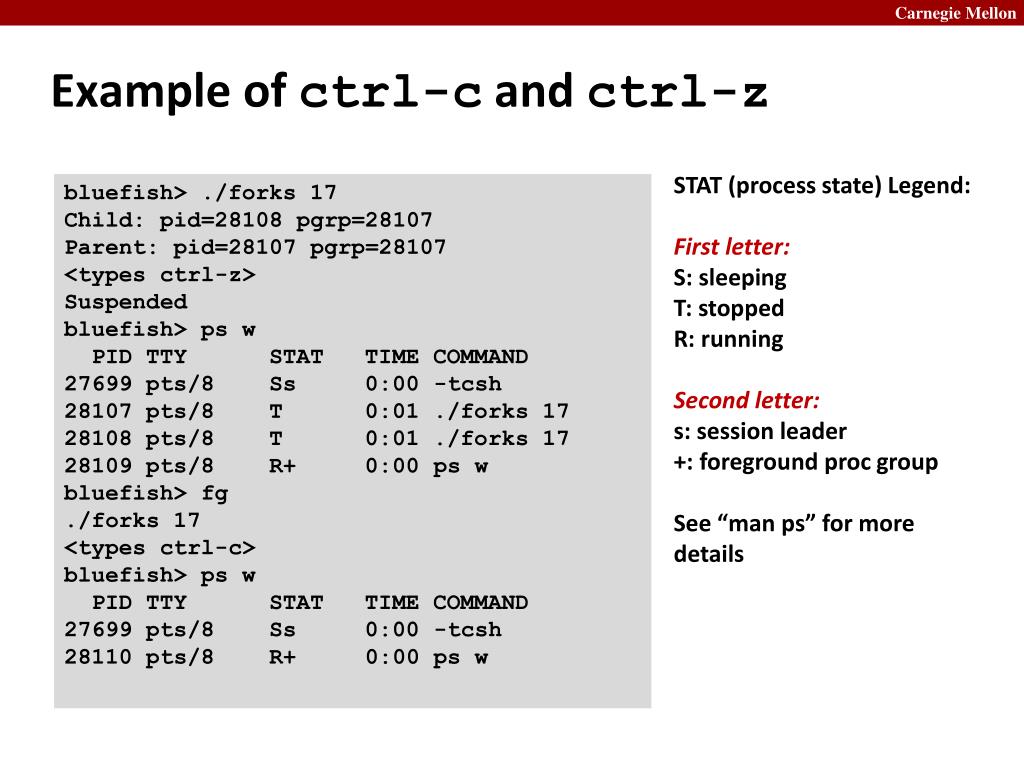 Carnegie Mellon

Example of ctrl-c and ctrl-z

bluefish> ./forks 17
Child: pid=28108 pgrp=28107
Parent: pid=28107 pgrp=28107
<types ctrl-z>
Suspended
bluefish> ps w
  PID TTY      STAT   TIME COMMAND
27699 pts/8    Ss     0:00 -tcsh
28107 pts/8    T      0:01 ./forks 17
28108 pts/8    T      0:01 ./forks 17
28109 pts/8    R+     0:00 ps w
bluefish> fg
./forks 17
<types ctrl-c>
bluefish> ps w
  PID TTY      STAT   TIME COMMAND
27699 pts/8    Ss     0:00 -tcsh
28110 pts/8    R+     0:00 ps w

STAT (process state) Legend:

First letter:
S: sleeping
T: stopped
R: running

Second letter:
s: session leader
+: foreground proc group

See “man ps” for more details